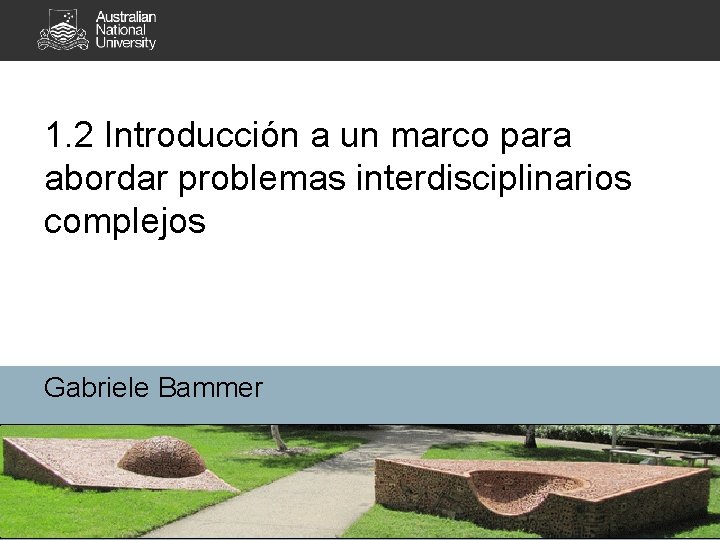 Australian National University

1.2 Introducción a un marco para abordar problemas interdisciplinarios complejos

Gabriele Bammer